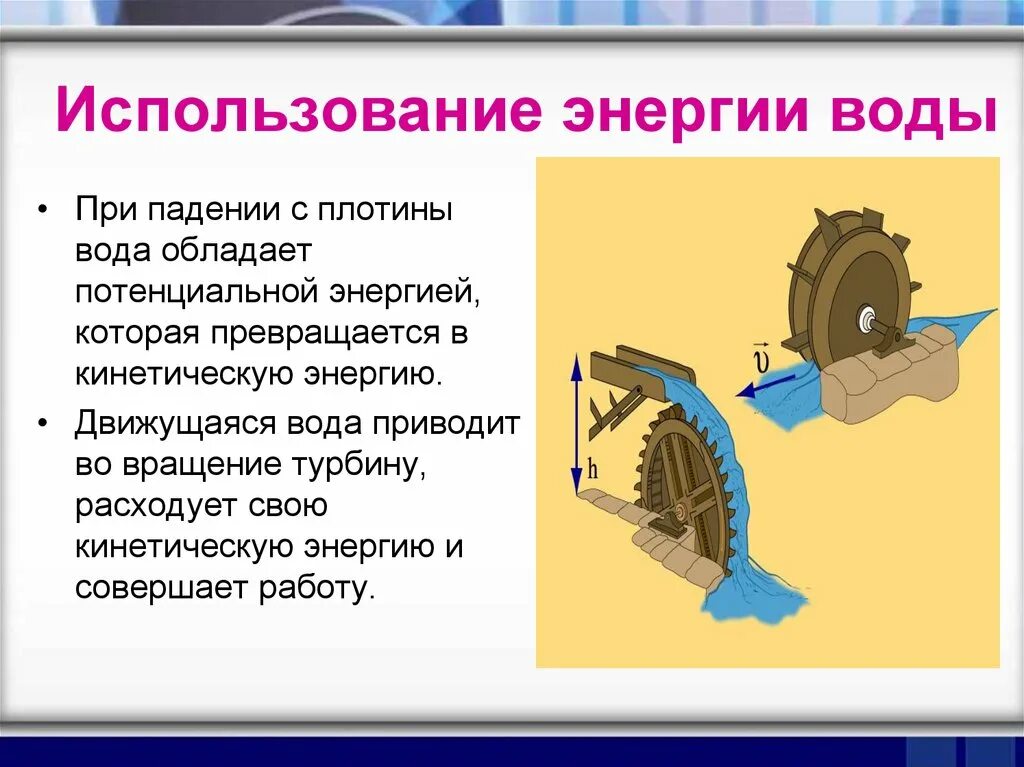 Использование энергии воды

• При падении с плотины вода обладает потенциальной энергией, которая превращается в кинетическую энергию.
• Движущаяся вода приводит во вращение турбину, расходует свою кинетическую энергию и совершает работу.

$\vec{v}$

h